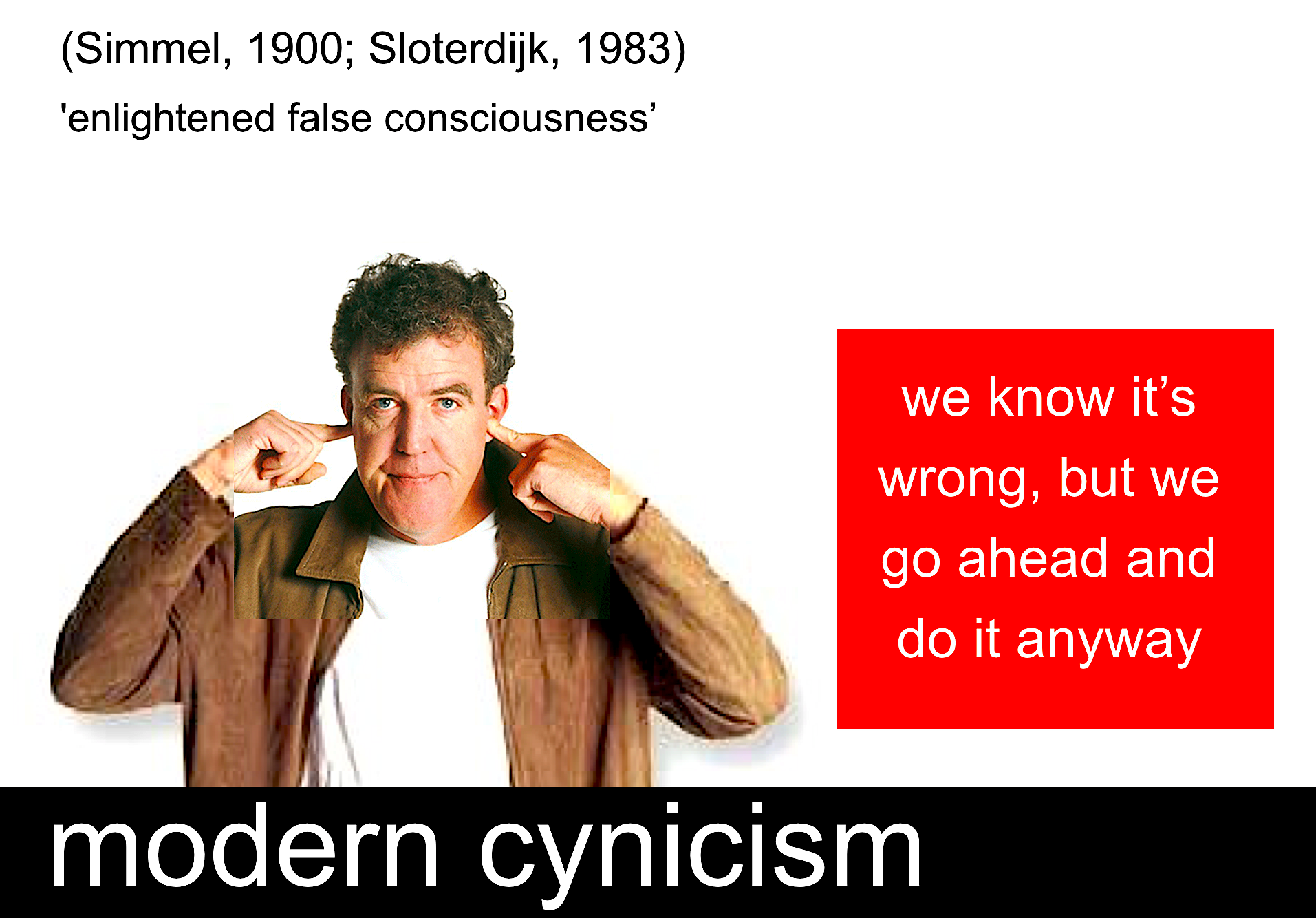 (Simmel, 1900; Sloterdijk, 1983)

'enlightened false consciousness’

we know it’s wrong, but we go ahead and do it anyway

modern cynicism